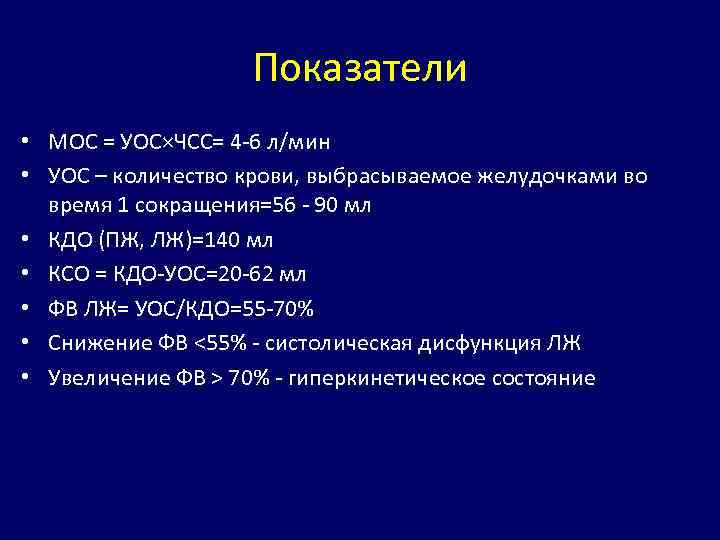 Показатели

• МОС = УОС×ЧСС= 4-6 л/мин
• УОС – количество крови, выбрасываемое желудочками во время 1 сокращения=56 - 90 мл
• КДО (ПЖ, ЛЖ)=140 мл
• КСО = КДО-УОС=20-62 мл
• ФВ ЛЖ= УОС/КДО=55-70%
• Снижение ФВ <55% - систолическая дисфункция ЛЖ
• Увеличение ФВ > 70% - гиперкинетическое состояние